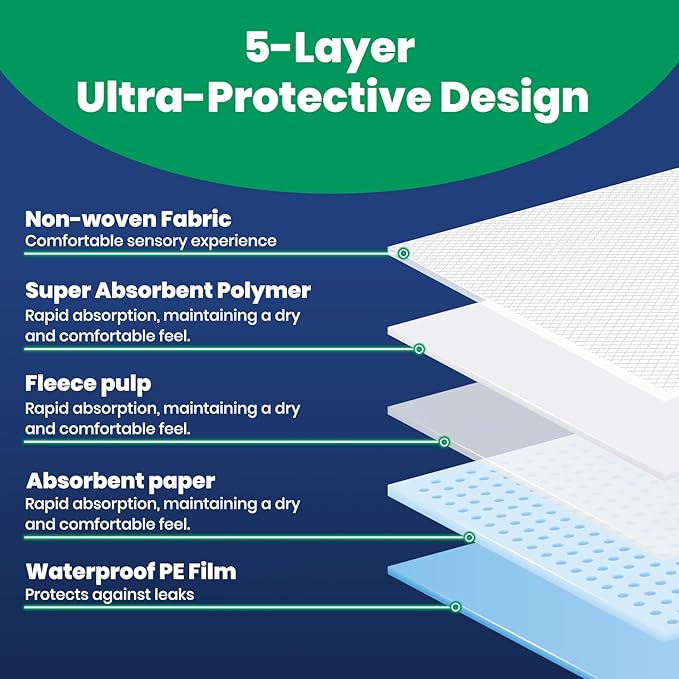 5-Layer
Ultra-Protective Design

Non-woven Fabric
Comfortable sensory experience

Super Absorbent Polymer
Rapid absorption, maintaining a dry and comfortable feel.

Fleece pulp
Rapid absorption, maintaining a dry and comfortable feel.

Absorbent paper
Rapid absorption, maintaining a dry and comfortable feel.

Waterproof PE Film
Protects against leaks